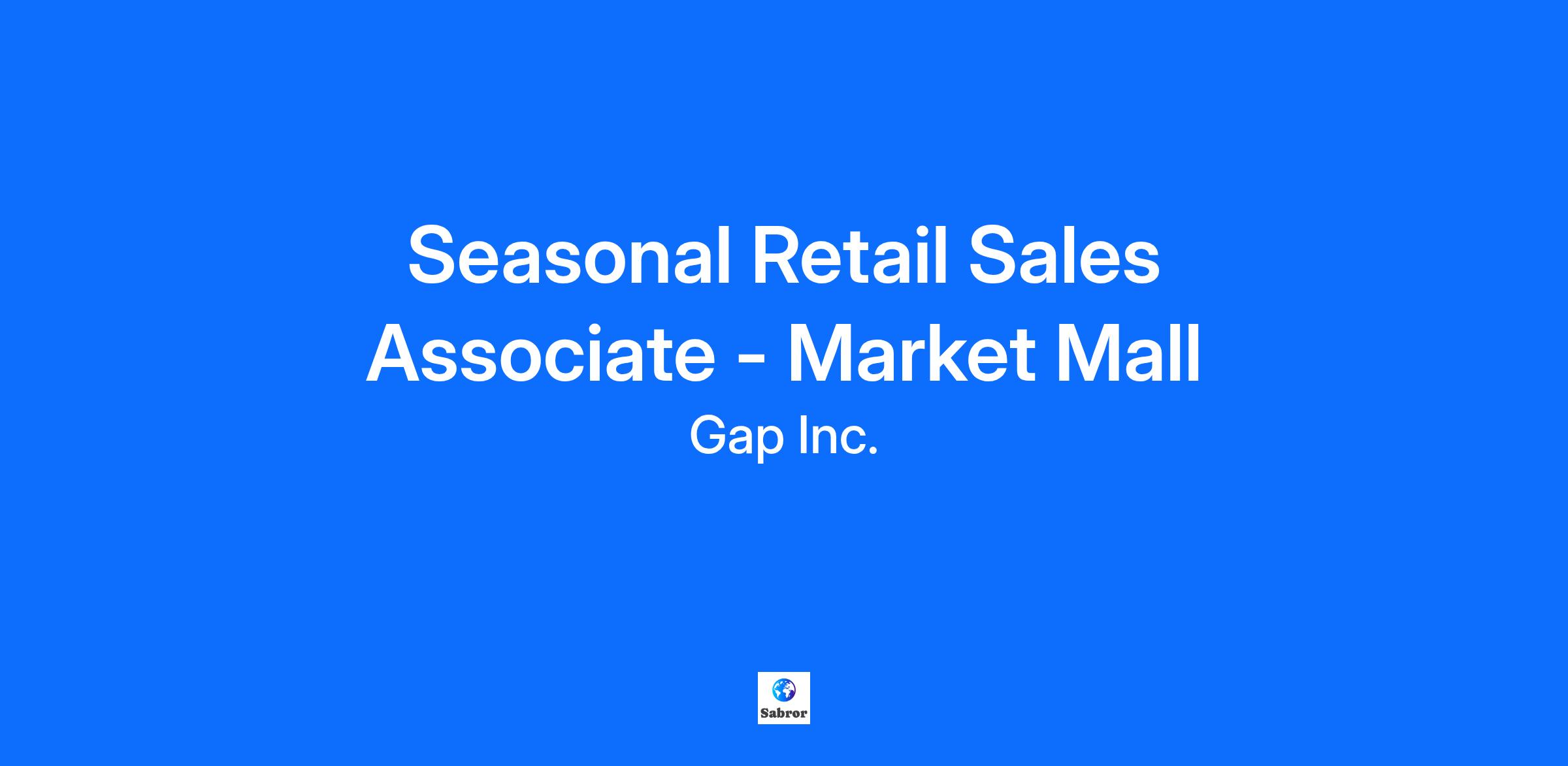 Seasonal Retail Sales Associate - Market Mall

Gap Inc.

Sabror